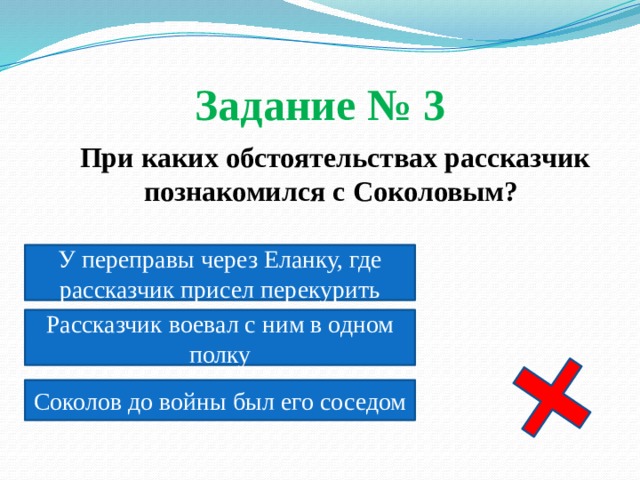 Задание № 3

При каких обстоятельствах рассказчик познакомился с Соколовым?

У переправы через Еланку, где рассказчик присел перекурить

Рассказчик воевал с ним в одном полку

Соколов до войны был его соседом